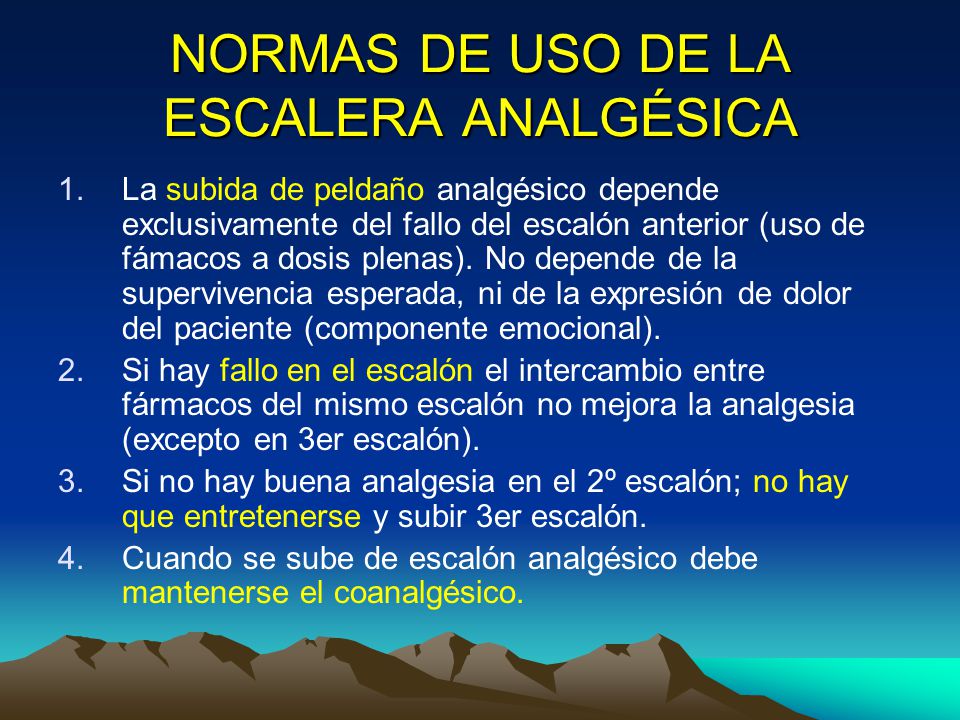 NORMAS DE USO DE LA ESCALERA ANALGÉSICA

1. La subida de peldaño analgésico depende exclusivamente del fallo del escalón anterior (uso de fámacos a dosis plenas). No depende de la supervivencia esperada, ni de la expresión de dolor del paciente (componente emocional).
2. Si hay fallo en el escalón el intercambio entre fármacos del mismo escalón no mejora la analgesia (excepto en 3er escalón).
3. Si no hay buena analgesia en el 2º escalón; no hay que entretenerse y subir 3er escalón.
4. Cuando se sube de escalón analgésico debe mantenerse el coanalgésico.